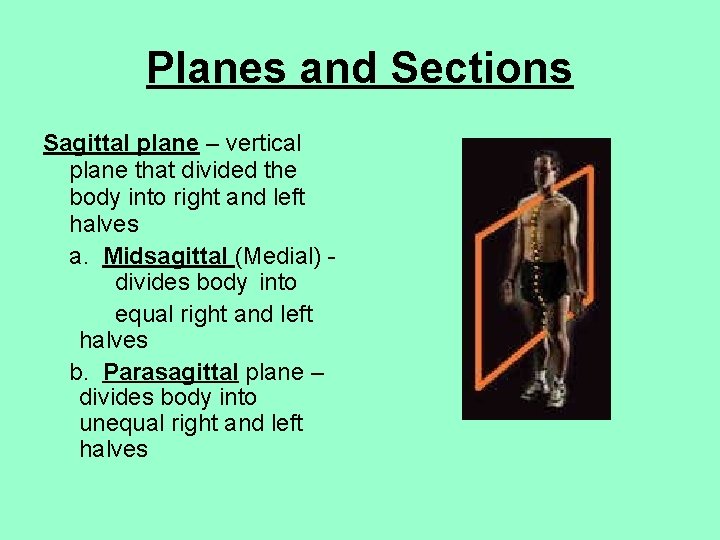 Planes and Sections

Sagittal plane – vertical plane that divided the body into right and left halves

a. Midsagittal (Medial) - divides body into equal right and left halves

b. Parasagittal plane – divides body into unequal right and left halves